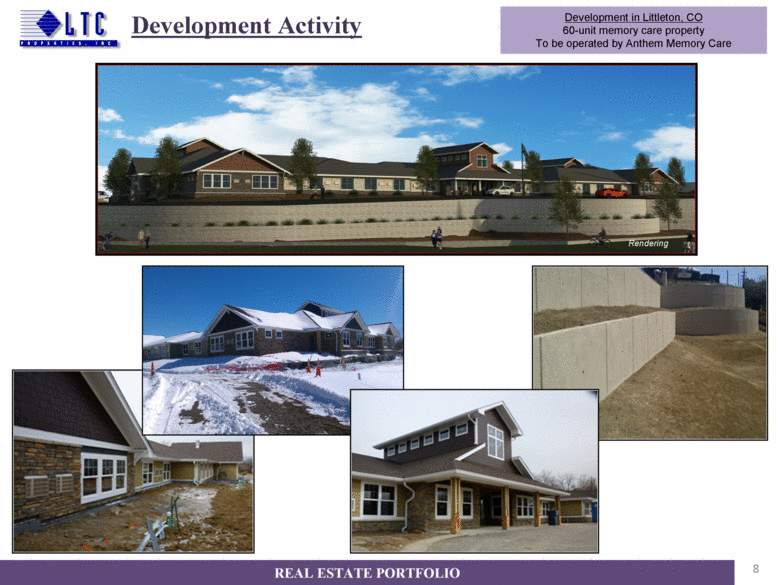 LTC PROPERTIES, INC.

Development Activity

Development in Littleton, CO
60-unit memory care property
To be operated by Anthem Memory Care

Rendering

REAL ESTATE PORTFOLIO

8